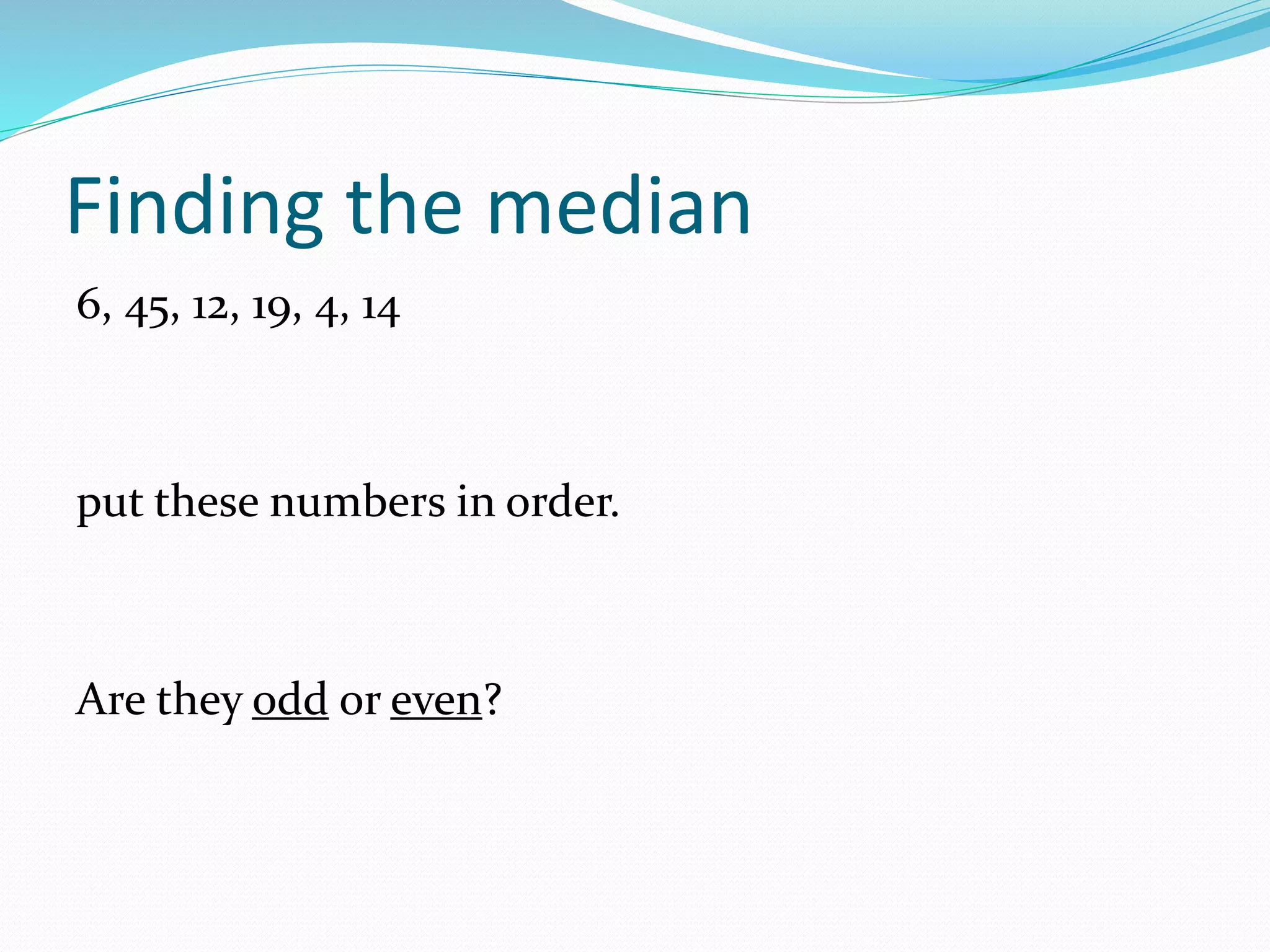 Finding the median

6, 45, 12, 19, 4, 14

put these numbers in order.

Are they odd or even?